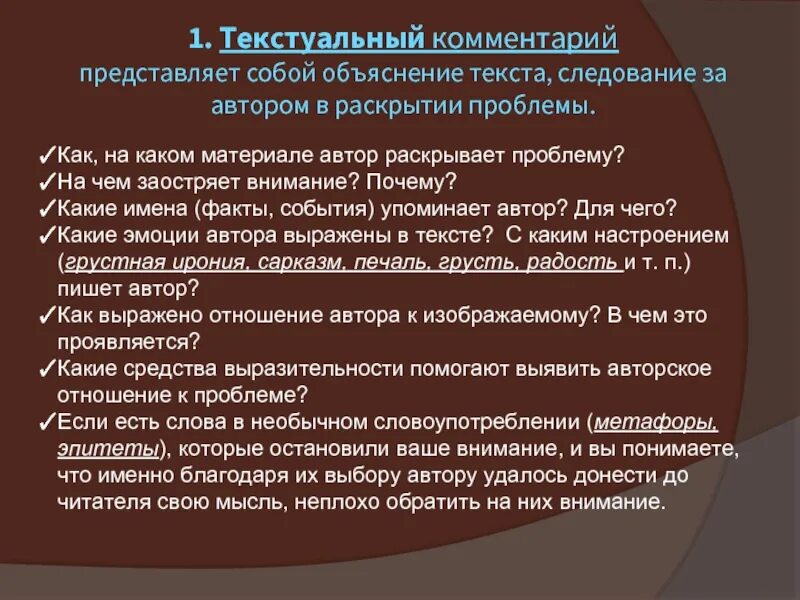 1. Текстуальный комментарий представляет собой объяснение текста, следование за автором в раскрытии проблемы.

✓Как, на каком материале автор раскрывает проблему?
✓На чем заостряет внимание? Почему?
✓Какие имена (факты, события) упоминает автор? Для чего?
✓Какие эмоции автора выражены в тексте? С каким настроением (грустная ирония, сарказм, печаль, грусть, радость и т. п.) пишет автор?
✓Как выражено отношение автора к изображаемому? В чем это проявляется?
✓Какие средства выразительности помогают выявить авторское отношение к проблеме?
✓Если есть слова в необычном словоупотреблении (метафоры, эпитеты), которые остановили ваше внимание, и вы понимаете, что именно благодаря их выбору автору удалось донести до читателя свою мысль, неплохо обратить на них внимание.